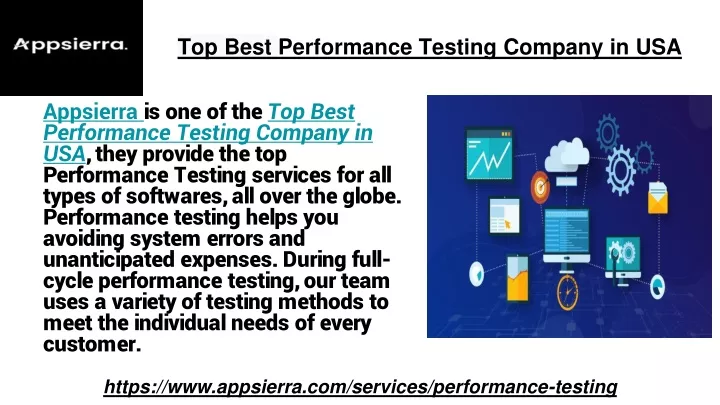 Appsierra.

Top Best Performance Testing Company in USA

Appsierra is one of the Top Best Performance Testing Company in USA, they provide the top Performance Testing services for all types of softwares, all over the globe. Performance testing helps you avoiding system errors and unanticipated expenses. During full-cycle performance testing, our team uses a variety of testing methods to meet the individual needs of every customer.

https://www.appsierra.com/services/performance-testing